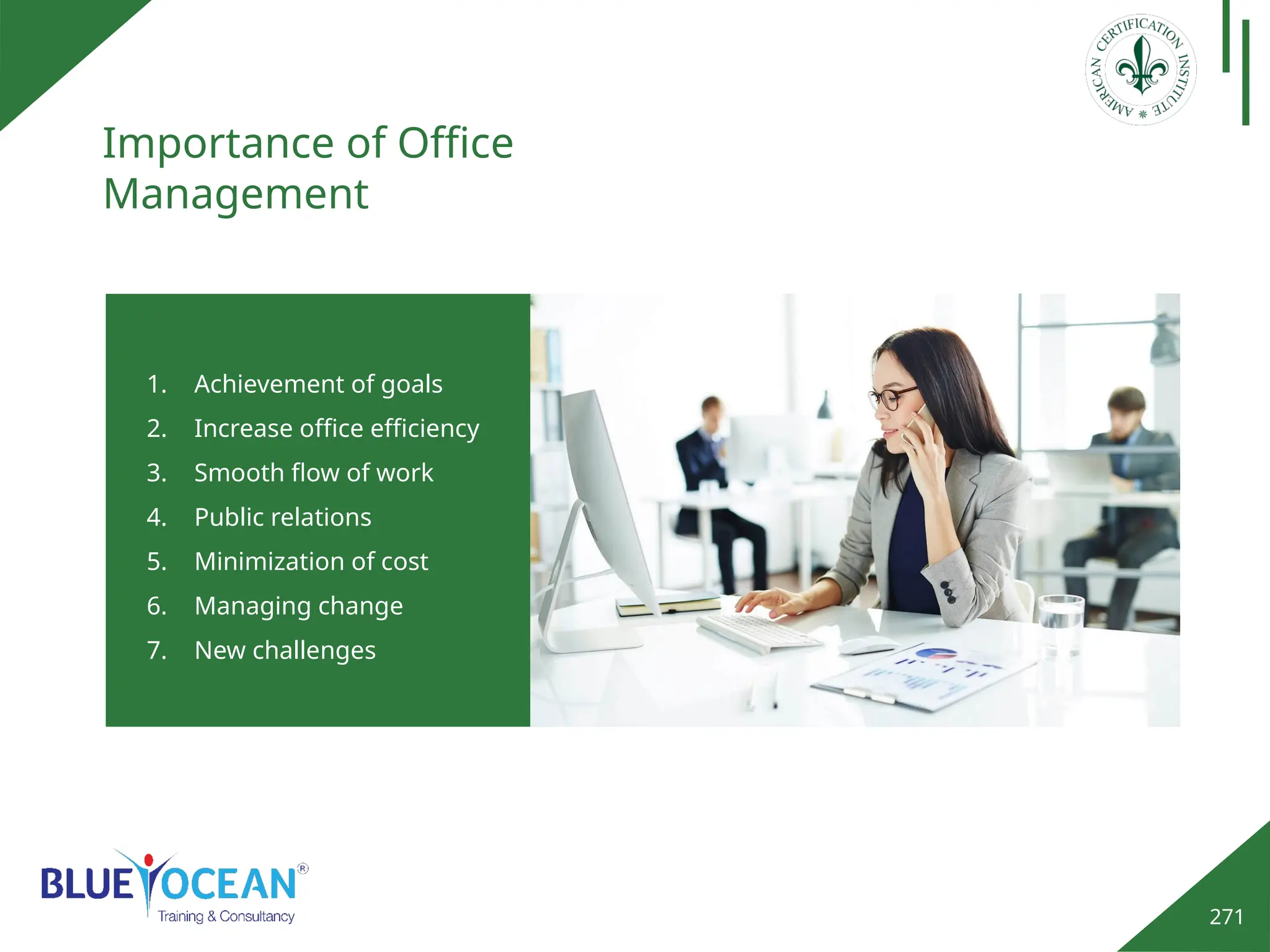 AMERICAN CERTIFICATION INSTITUTE

Importance of Office Management

1. Achievement of goals
2. Increase office efficiency
3. Smooth flow of work
4. Public relations
5. Minimization of cost
6. Managing change
7. New challenges

BLUE OCEAN®
Training & Consultancy

271